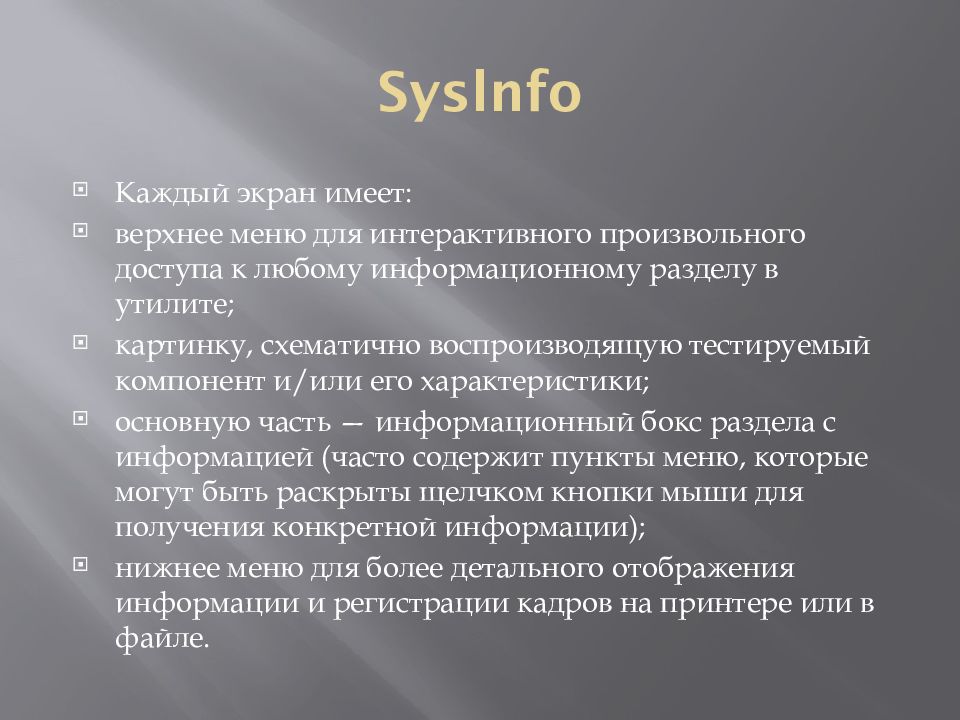 SysInfo

Каждый экран имеет:

верхнее меню для интерактивного произвольного доступа к любому информационному разделу в утилите;

картинку, схематично воспроизводящую тестируемый компонент и/или его характеристики;

основную часть — информационный бокс раздела с информацией (часто содержит пункты меню, которые могут быть раскрыты щелчком кнопки мыши для получения конкретной информации);

нижнее меню для более детального отображения информации и регистрации кадров на принтере или в файле.